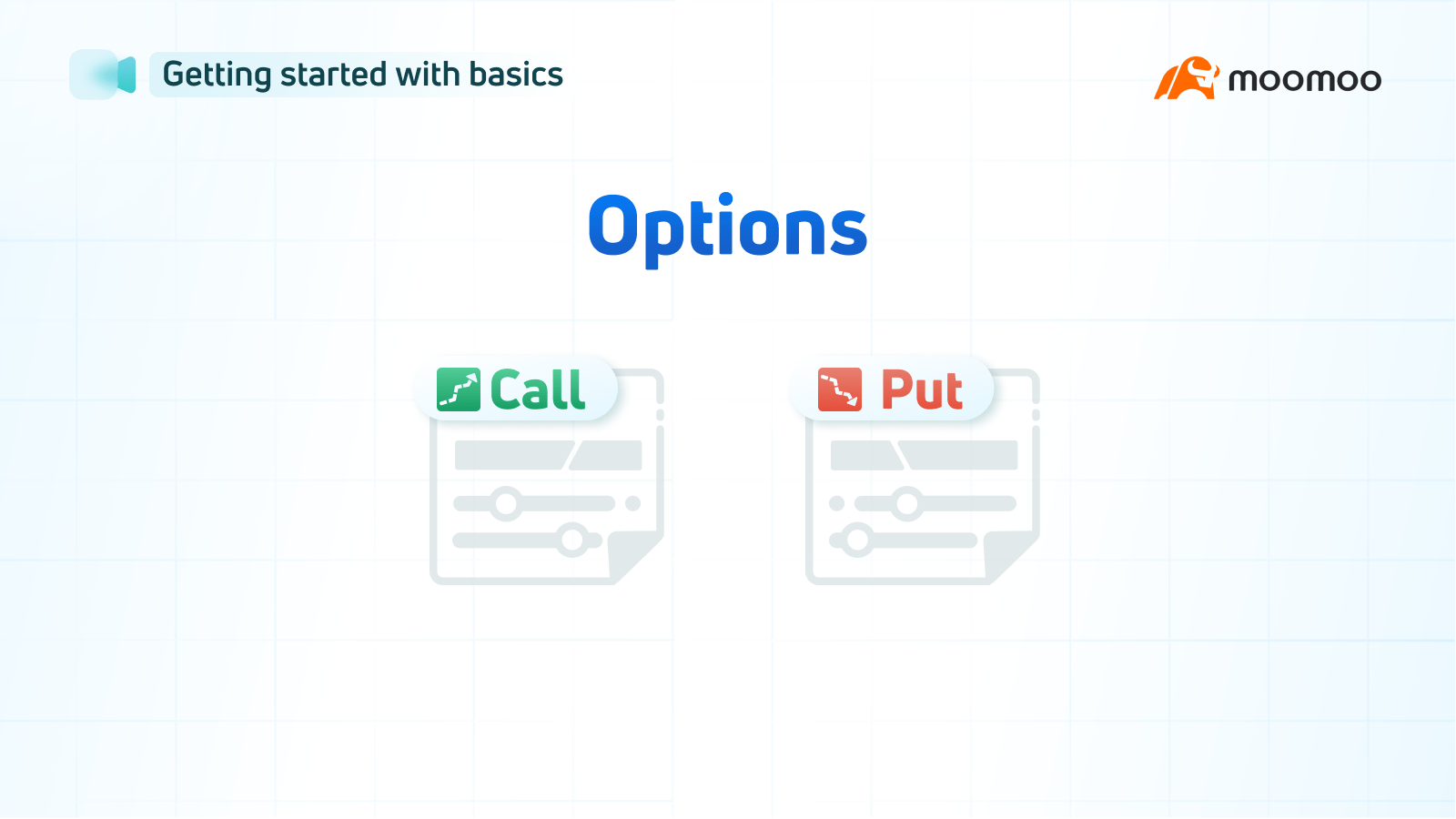 Getting started with basics

moomoo

Options

Call

Put